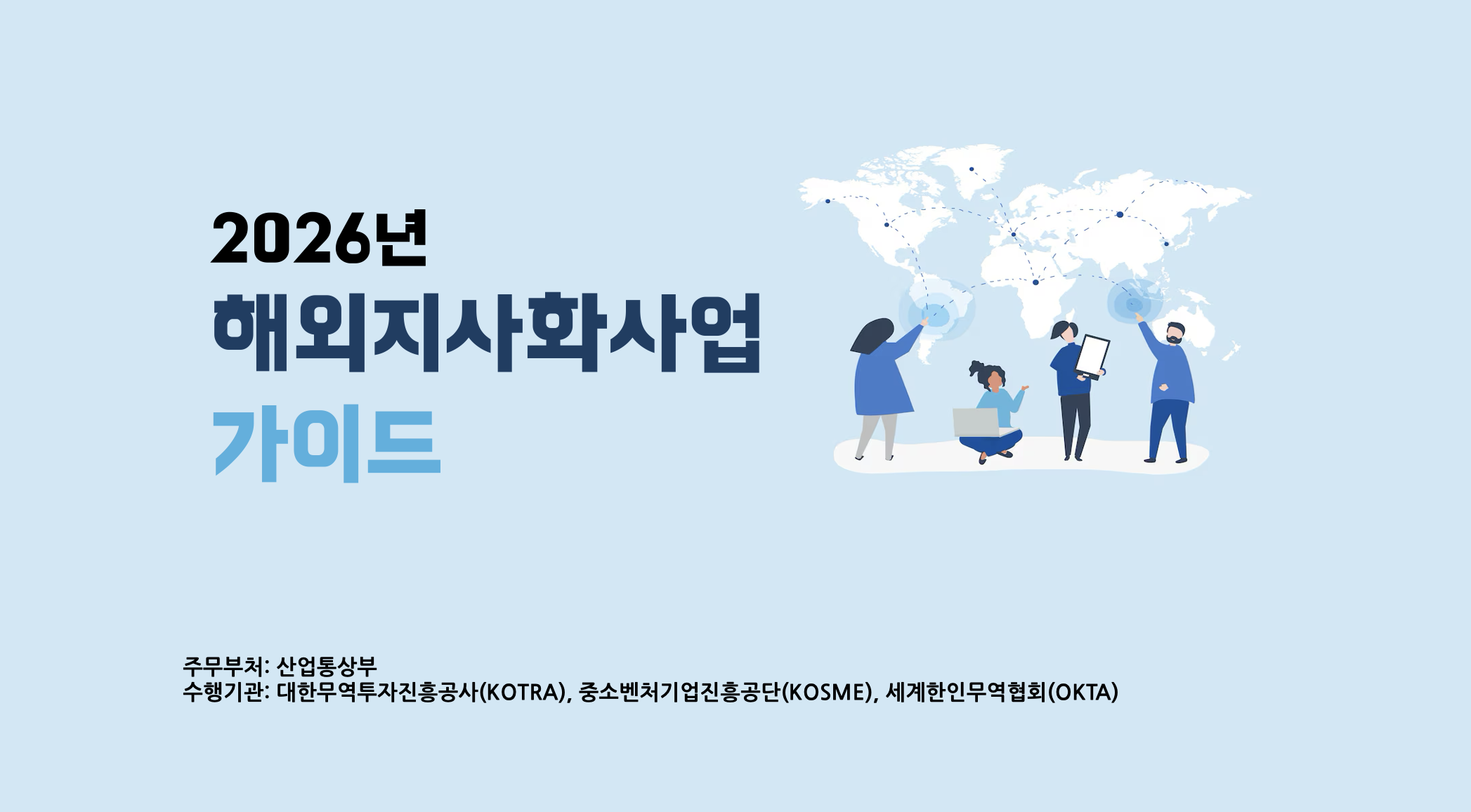 2026년
해외지사화사업
가이드

주무부처: 산업통상부
수행기관: 대한무역투자진흥공사(KOTRA), 중소벤처기업진흥공단(KOSME), 세계한인무역협회(OKTA)